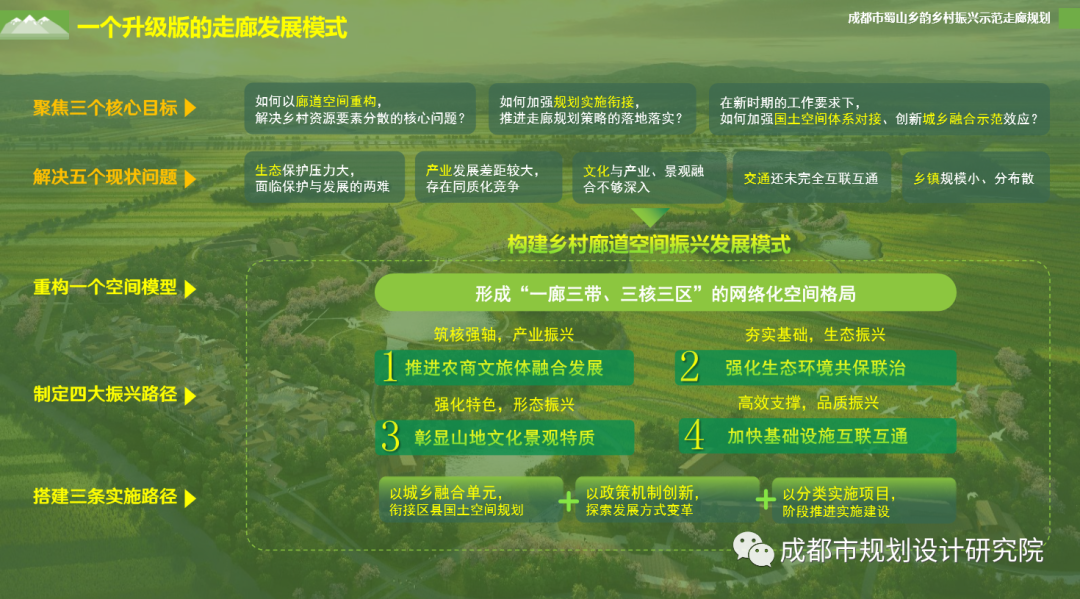 一个升级版的走廊发展模式

成都市蜀山乡韵乡村振兴示范走廊规划

聚焦三个核心目标

如何以廊道空间重构，解决乡村资源要素分散的核心问题？

如何加强规划实施衔接，推进走廊规划策略的落地落实？

在新时期的工作要求下，如何加强国土空间体系对接、创新城乡融合示范效应？

解决五个现状问题

生态保护压力大，面临保护与发展的两难

产业发展差距较大，存在同质化竞争

文化与产业、景观融合不够深入

交通还未完全互联互通

乡镇规模小、分布散

构建乡村廊道空间振兴发展模式

重构一个空间模型

形成“一廊三带、三核三区”的网络化空间格局

制定四大振兴路径

筑核强轴，产业振兴

1 推进农商文旅体融合发展

夯实基础，生态振兴

2 强化生态环境共保联治

强化特色，形态振兴

3 彰显山地文化景观特质

高效支撑，品质振兴

4 加快基础设施互联互通

搭建三条实施路径

以城乡融合单元，衔接区县国土空间规划

+

以政策机制创新，探索发展方式变革

+

以分类实施项目，阶段推进实施建设

成都市规划设计研究院